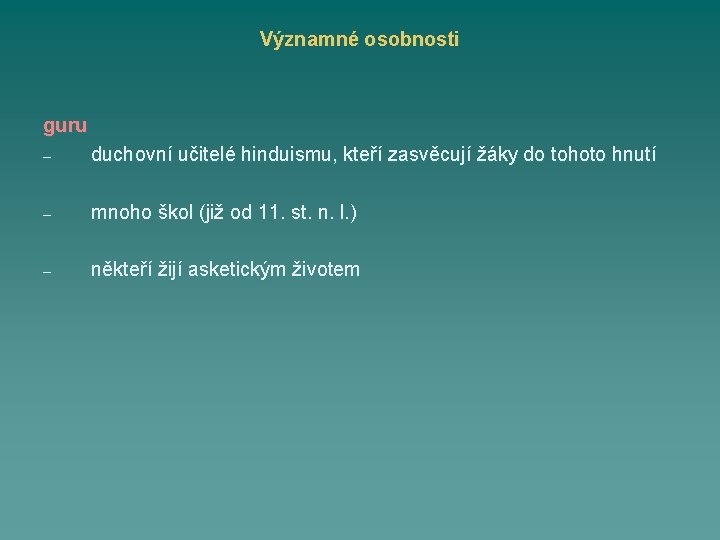 Významné osobnosti

guru

– duchovní učitelé hinduismu, kteří zasvěcují žáky do tohoto hnutí

– mnoho škol (již od 11. st. n. l.)

– někteří žijí asketickým životem